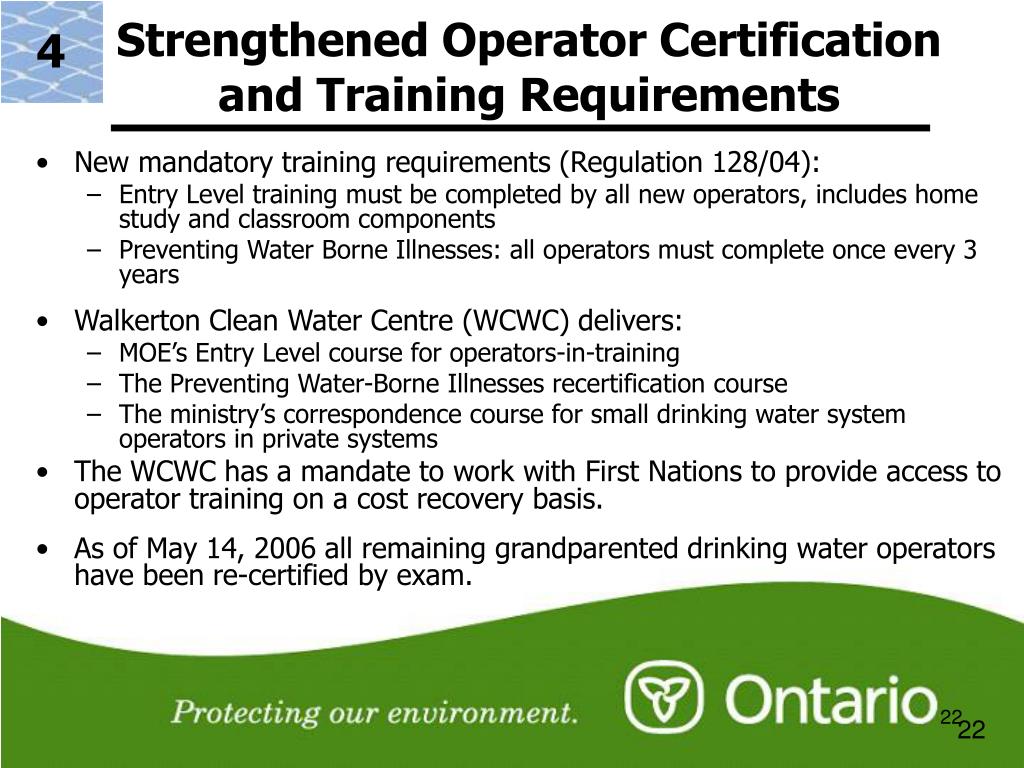 4

Strengthened Operator Certification and Training Requirements

• New mandatory training requirements (Regulation 128/04):
  – Entry Level training must be completed by all new operators, includes home study and classroom components
  – Preventing Water Borne Illnesses: all operators must complete once every 3 years

• Walkerton Clean Water Centre (WCWC) delivers:
  – MOE's Entry Level course for operators-in-training
  – The Preventing Water-Borne Illnesses recertification course
  – The ministry's correspondence course for small drinking water system operators in private systems

• The WCWC has a mandate to work with First Nations to provide access to operator training on a cost recovery basis.

• As of May 14, 2006 all remaining grandparented drinking water operators have been re-certified by exam.

Protecting our environment.

Ontario

22

22